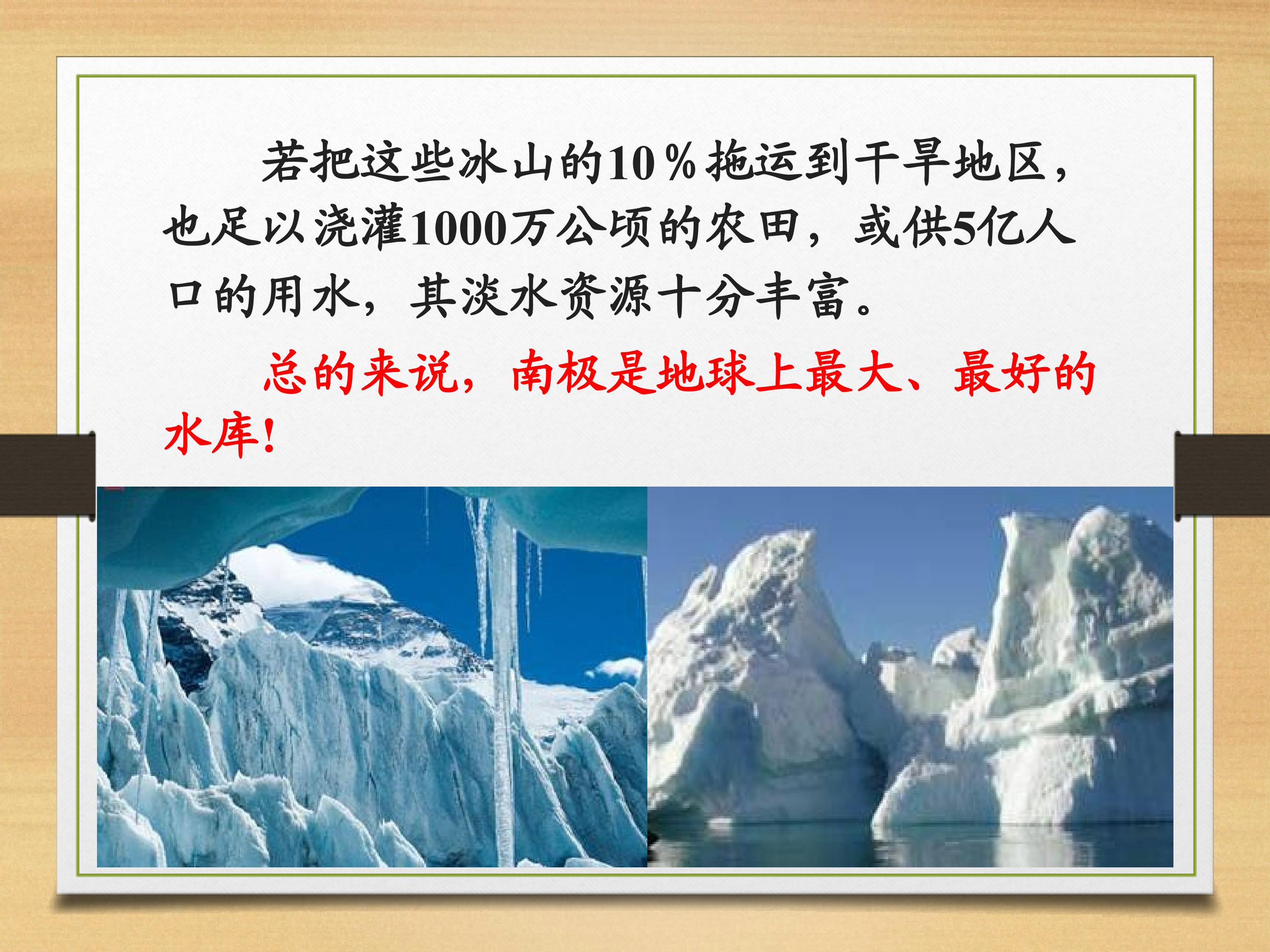 若把这些冰山的10％拖运到干旱地区，也足以浇灌1000万公顷的农田，或供5亿人口的用水，其淡水资源十分丰富。

总的来说，南极是地球上最大、最好的水库！